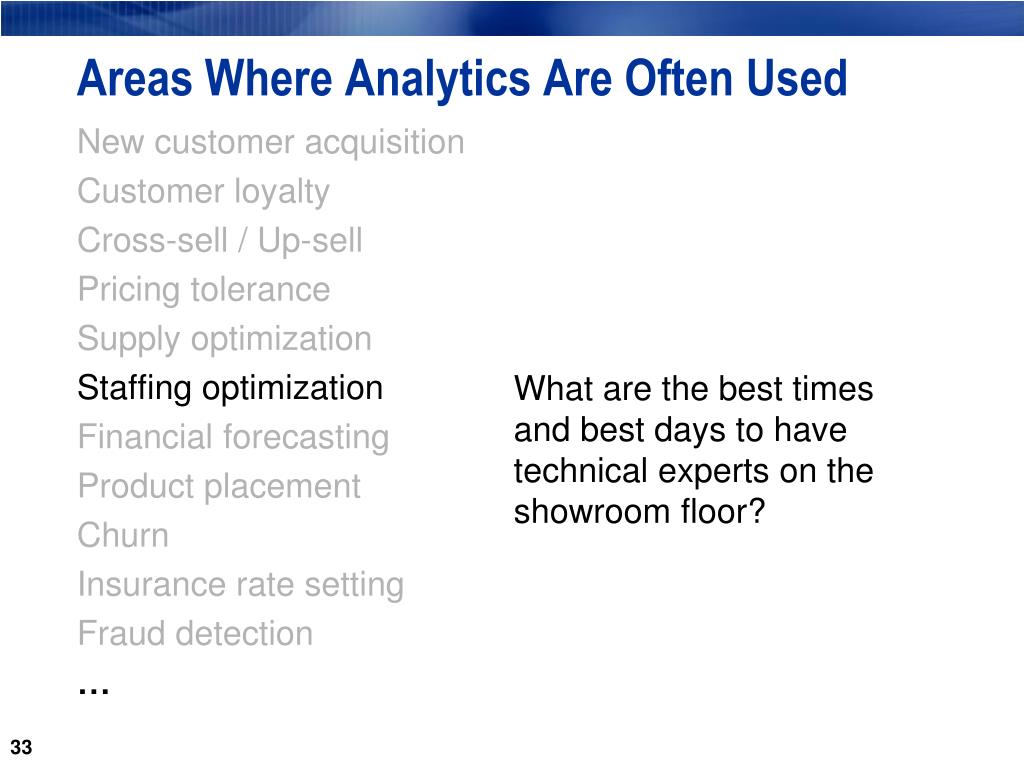 Areas Where Analytics Are Often Used

New customer acquisition
Customer loyalty
Cross-sell / Up-sell
Pricing tolerance
Supply optimization
Staffing optimization
Financial forecasting
Product placement
Churn
Insurance rate setting
Fraud detection
…

What are the best times and best days to have technical experts on the showroom floor?

33